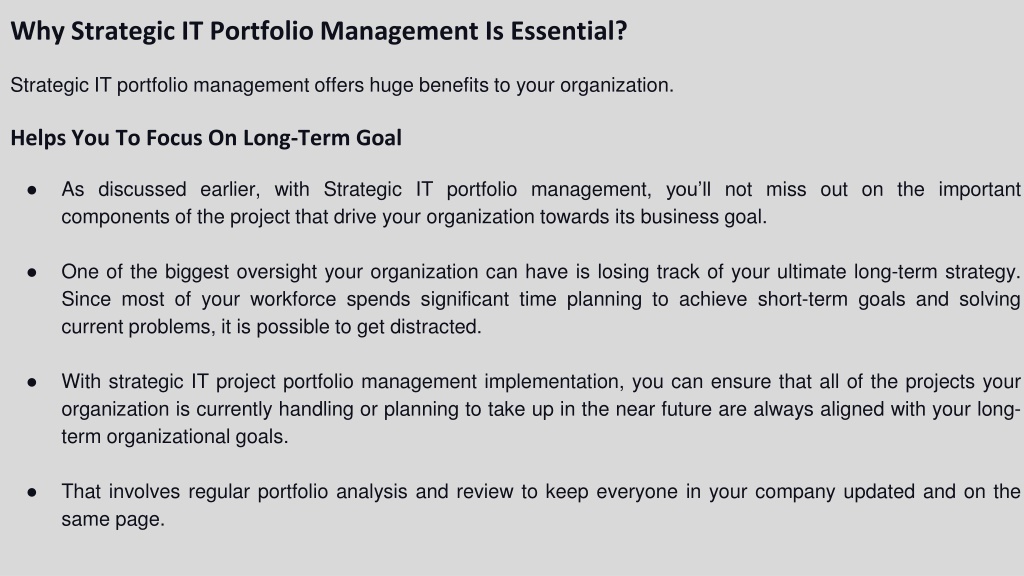 Why Strategic IT Portfolio Management Is Essential?

Strategic IT portfolio management offers huge benefits to your organization.

Helps You To Focus On Long-Term Goal

● As discussed earlier, with Strategic IT portfolio management, you'll not miss out on the important components of the project that drive your organization towards its business goal.

● One of the biggest oversight your organization can have is losing track of your ultimate long-term strategy. Since most of your workforce spends significant time planning to achieve short-term goals and solving current problems, it is possible to get distracted.

● With strategic IT project portfolio management implementation, you can ensure that all of the projects your organization is currently handling or planning to take up in the near future are always aligned with your long-term organizational goals.

● That involves regular portfolio analysis and review to keep everyone in your company updated and on the same page.